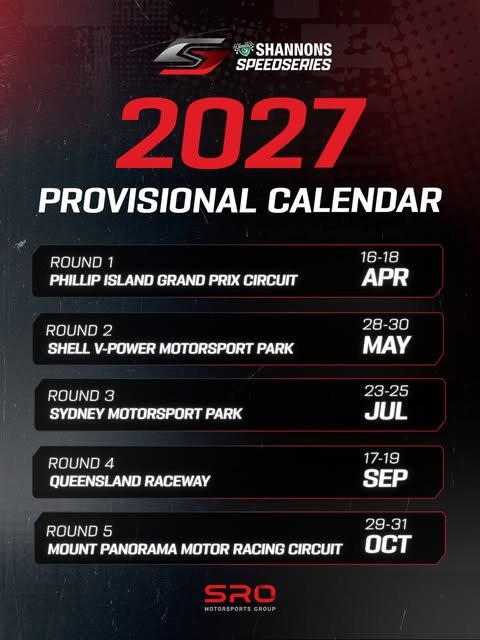 SHANNONS SPEEDSERIES

2027

PROVISIONAL CALENDAR

ROUND 1
PHILLIP ISLAND GRAND PRIX CIRCUIT
16-18
APR

ROUND 2
SHELL V-POWER MOTORSPORT PARK
28-30
MAY

ROUND 3
SYDNEY MOTORSPORT PARK
23-25
JUL

ROUND 4
QUEENSLAND RACEWAY
17-19
SEP

ROUND 5
MOUNT PANORAMA MOTOR RACING CIRCUIT
29-31
OCT

SRO
MOTORSPORTS GROUP